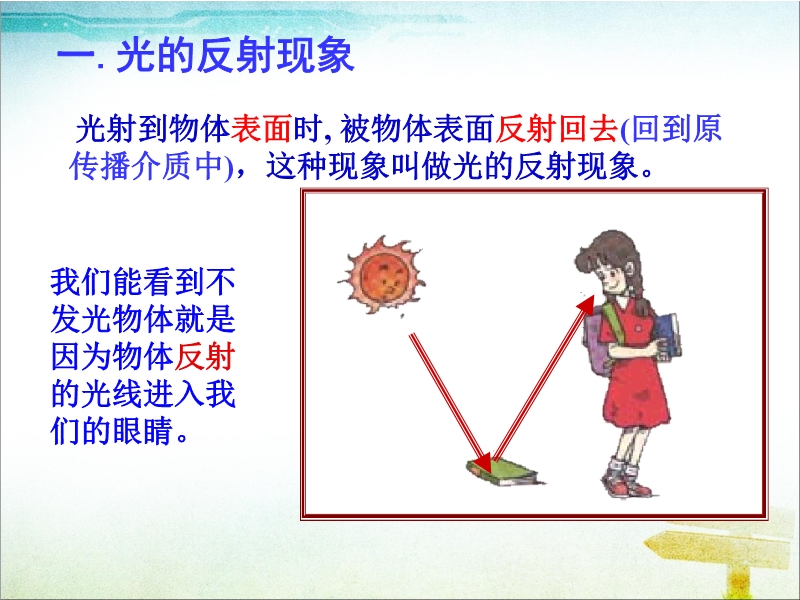 一. 光的反射现象

光射到物体表面时, 被物体表面反射回去(回到原传播介质中)，这种现象叫做光的反射现象。

我们能看到不发光物体就是因为物体反射的光线进入我们的眼睛。